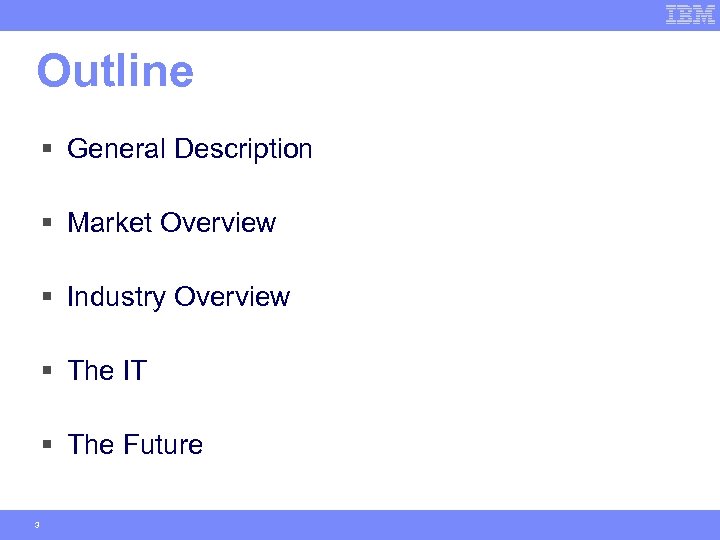 IBM

Outline

▪ General Description

▪ Market Overview

▪ Industry Overview

▪ The IT

▪ The Future

3